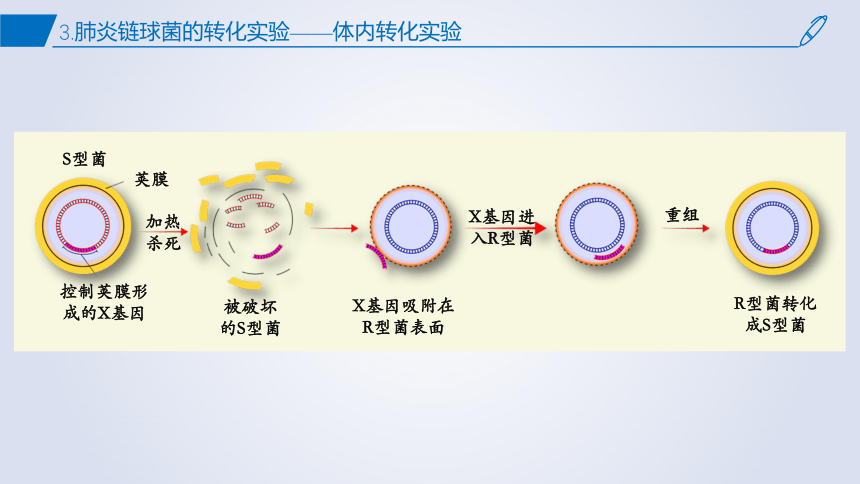 3.肺炎链球菌的转化实验——体内转化实验

S型菌

荚膜

加热杀死

控制荚膜形成的X基因

被破坏的S型菌

X基因吸附在R型菌表面

X基因进入R型菌

重组

R型菌转化成S型菌